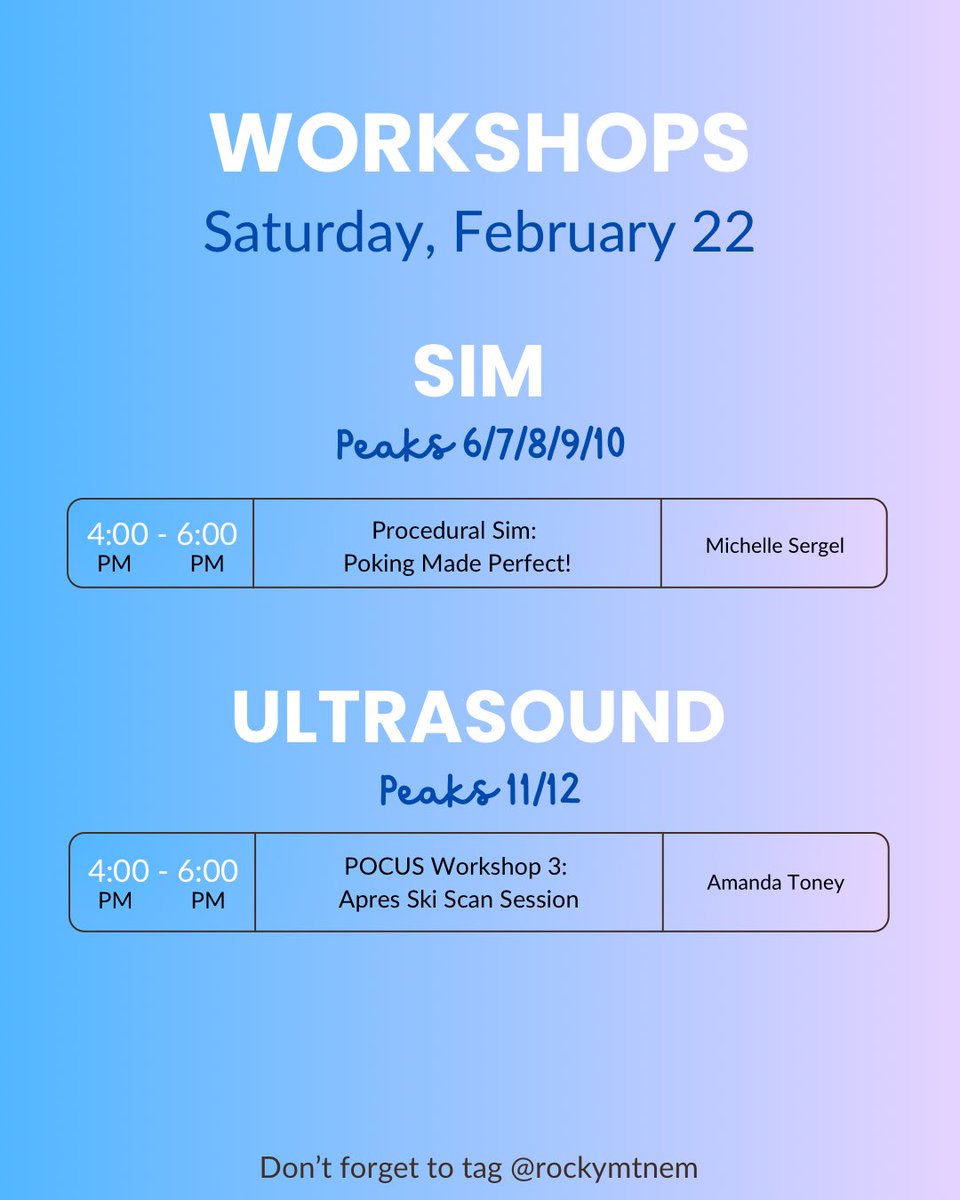 WORKSHOPS
Saturday, February 22

SIM
Peaks 6/7/8/9/10

| 4:00 PM - 6:00 PM | Procedural Sim: Poking Made Perfect! | Michelle Sergel |
|---|---|---|

ULTRASOUND
Peaks 11/12

| 4:00 PM - 6:00 PM | POCUS Workshop 3: Apres Ski Scan Session | Amanda Toney |
|---|---|---|

Don't forget to tag @rockymtnem